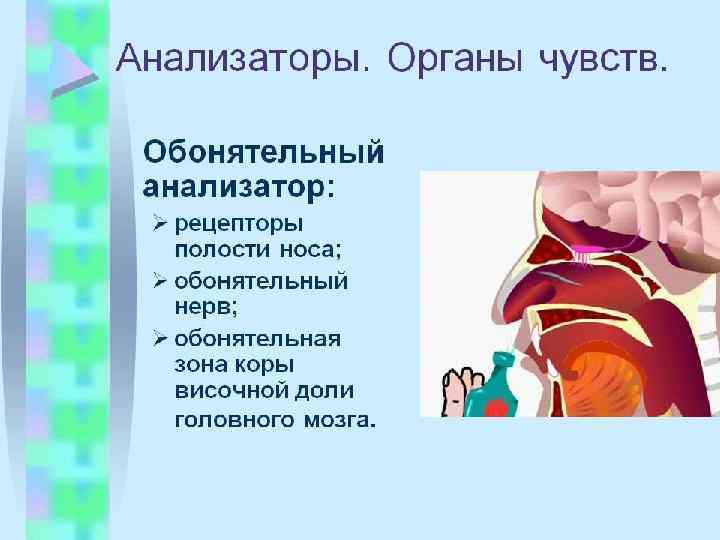 Анализаторы. Органы чувств.

Обонятельный анализатор:

➢ рецепторы полости носа;
➢ обонятельный нерв;
➢ обонятельная зона коры височной доли головного мозга.